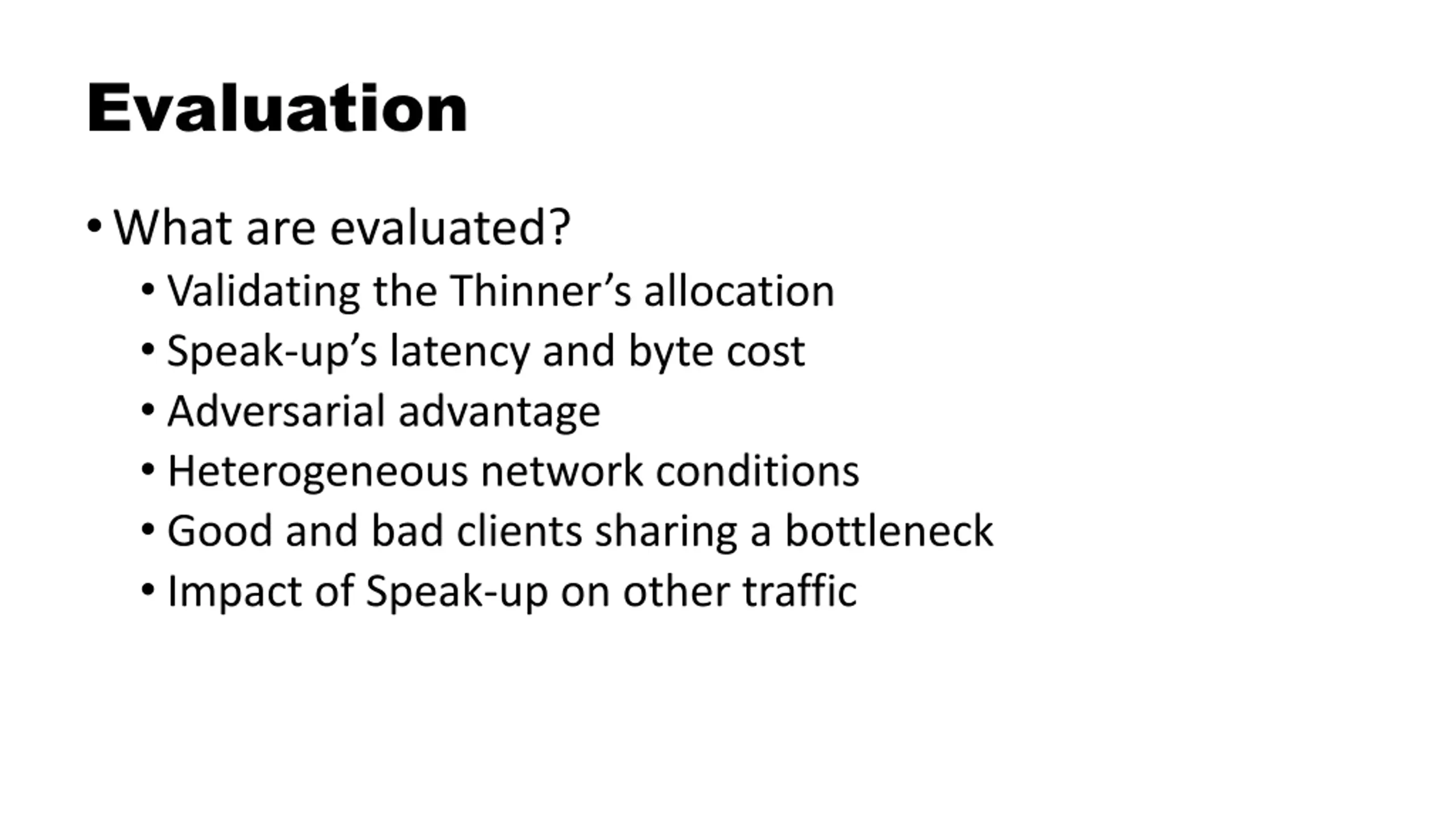 Evaluation

• What are evaluated?
  • Validating the Thinner’s allocation
  • Speak-up’s latency and byte cost
  • Adversarial advantage
  • Heterogeneous network conditions
  • Good and bad clients sharing a bottleneck
  • Impact of Speak-up on other traffic